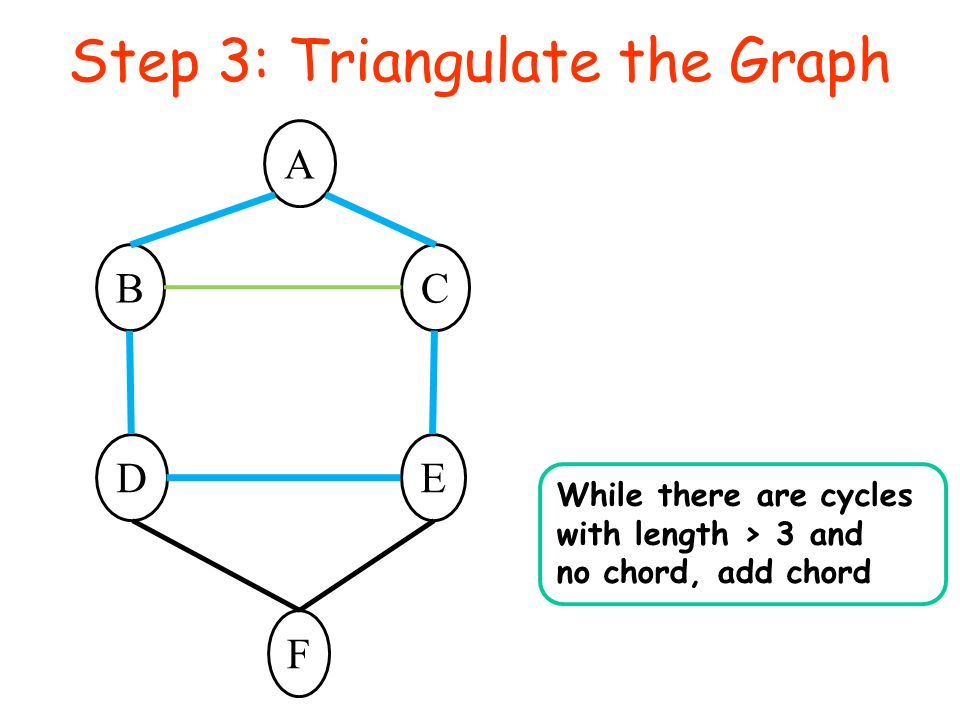 Step 3: Triangulate the Graph

A

B

C

D

E

F

While there are cycles with length > 3 and no chord, add chord